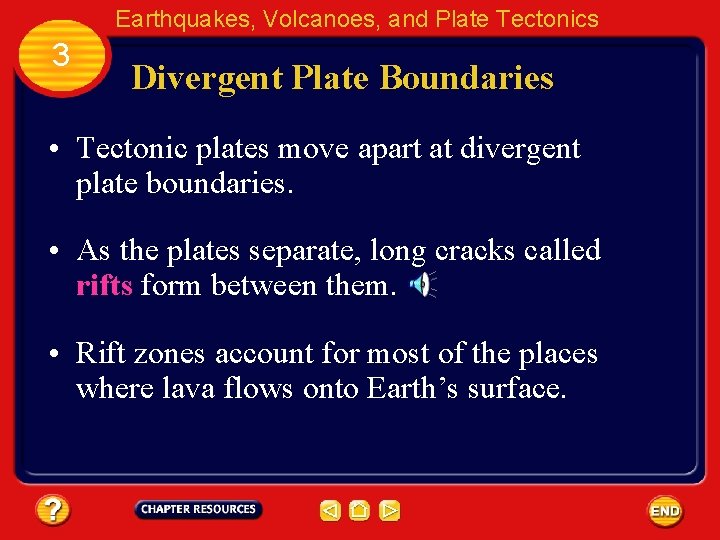 Earthquakes, Volcanoes, and Plate Tectonics

3

Divergent Plate Boundaries

• Tectonic plates move apart at divergent plate boundaries.

• As the plates separate, long cracks called rifts form between them.

• Rift zones account for most of the places where lava flows onto Earth's surface.

?

CHAPTER RESOURCES

END